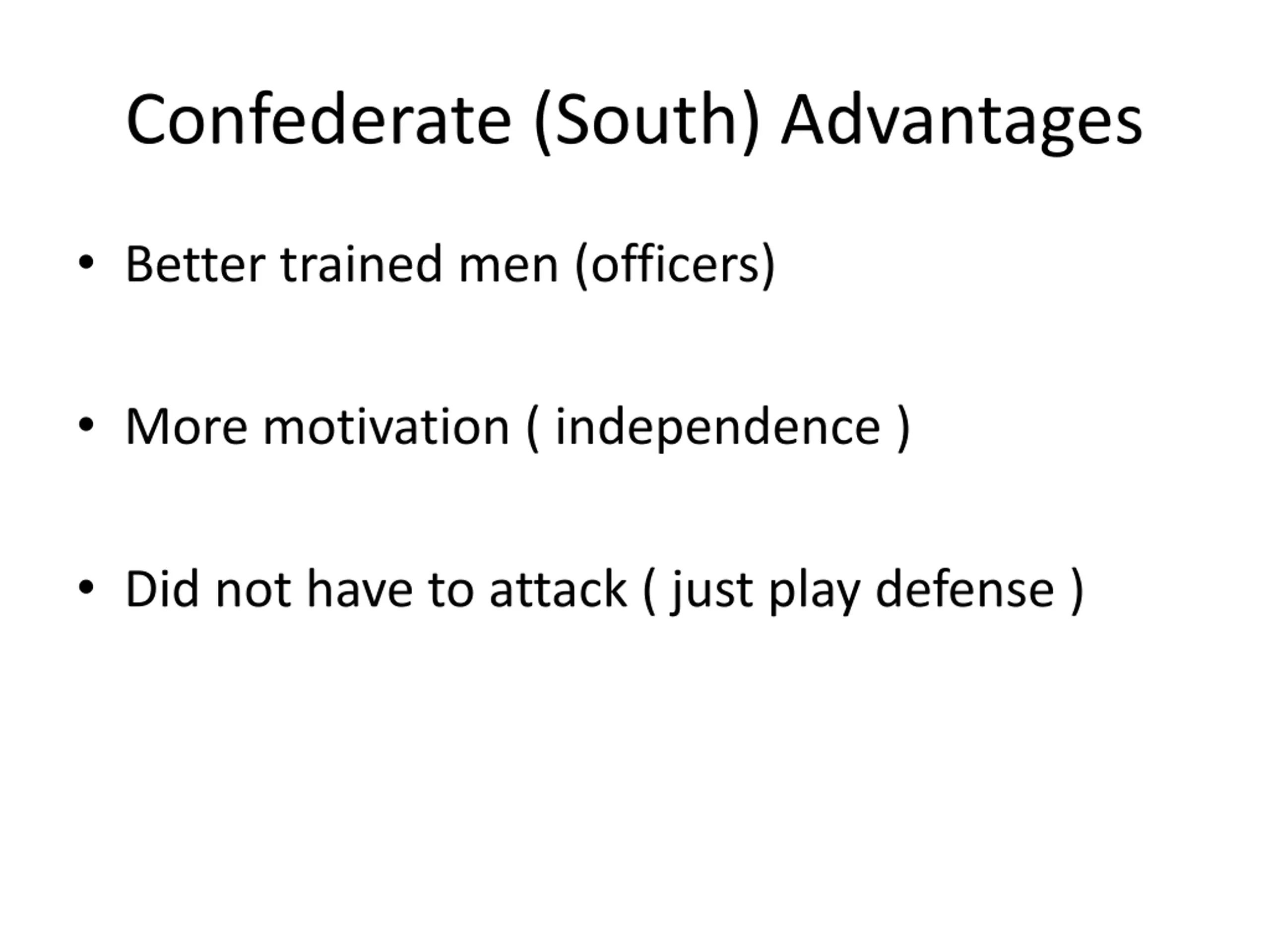 Confederate (South) Advantages

• Better trained men (officers)

• More motivation ( independence )

• Did not have to attack ( just play defense )